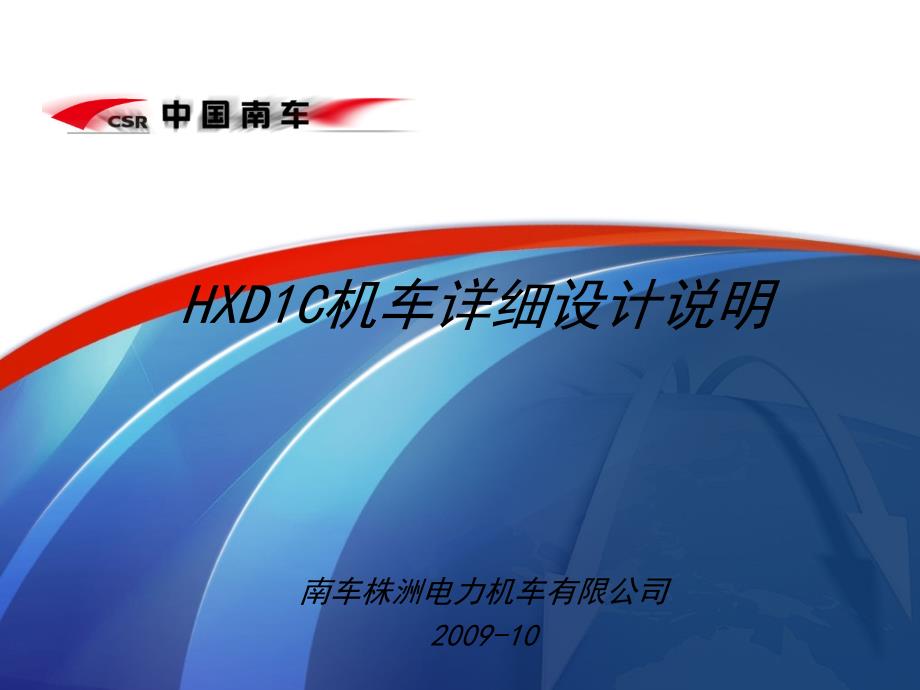 CSR 中国南车

HXD1C机车详细设计说明

南车株洲电力机车有限公司
2009-10